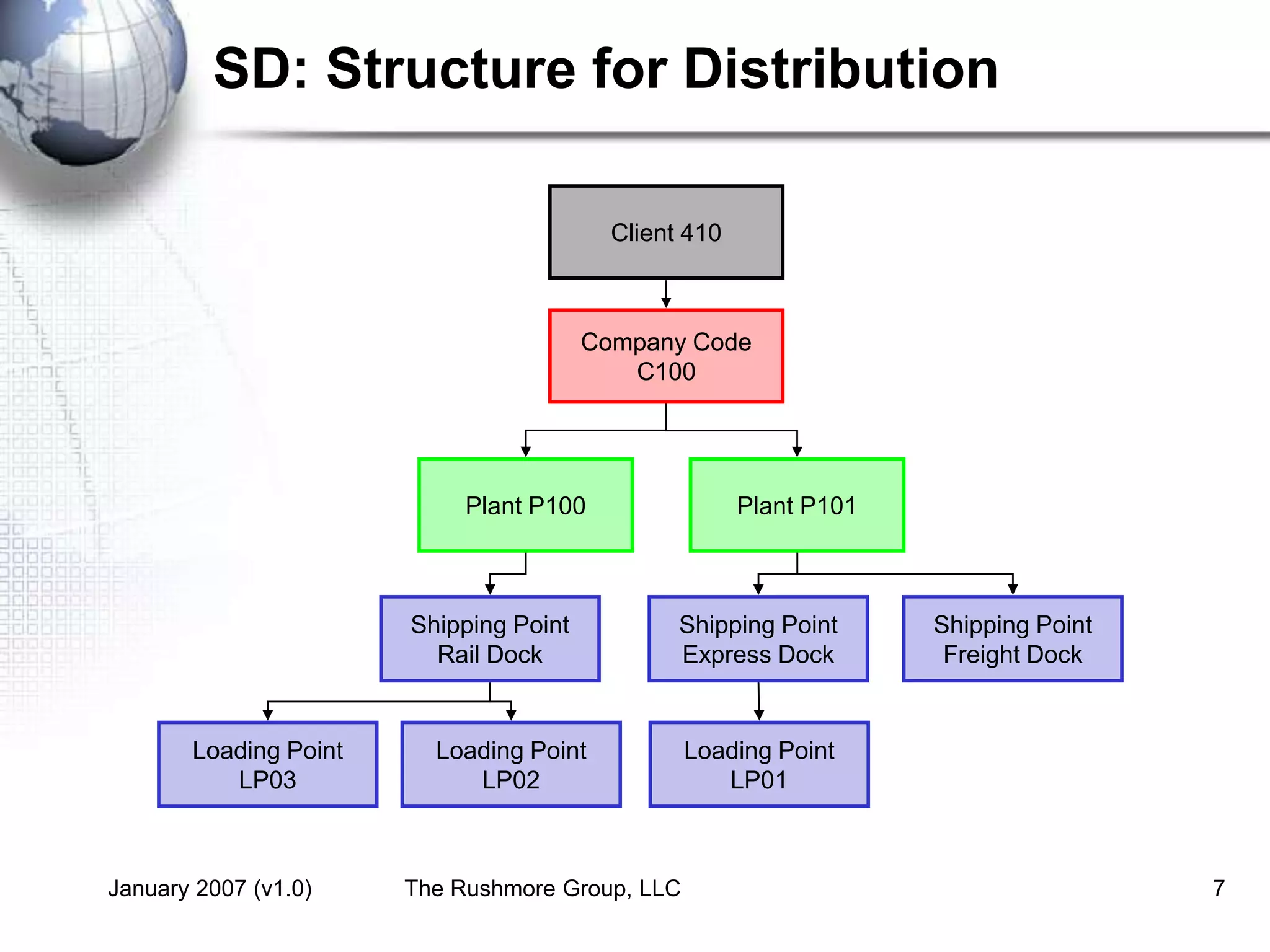 SD: Structure for Distribution

Client 410

Company Code
C100

Plant P100

Plant P101

Shipping Point
Rail Dock

Shipping Point
Express Dock

Shipping Point
Freight Dock

Loading Point
LP03

Loading Point
LP02

Loading Point
LP01

January 2007 (v1.0)

The Rushmore Group, LLC

7